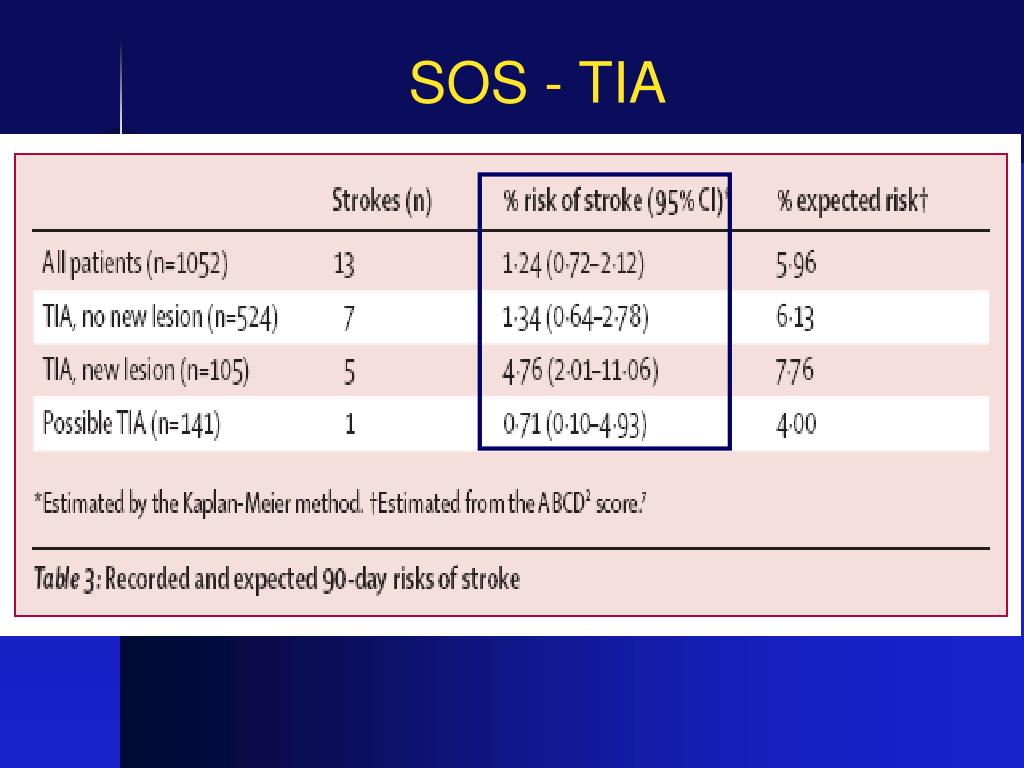 SOS - TIA

| | Strokes (n) | % risk of stroke (95% CI)* | % expected risk† |
|---|---|---|---|
| All patients (n=1052) | 13 | 1·24 (0·72–2·12) | 5·96 |
| TIA, no new lesion (n=524) | 7 | 1·34 (0·64–2·78) | 6·13 |
| TIA, new lesion (n=105) | 5 | 4·76 (2·01–11·06) | 7·76 |
| Possible TIA (n=141) | 1 | 0·71 (0·10–4·93) | 4·00 |

*Estimated by the Kaplan-Meier method. †Estimated from the ABCD$^2$ score.$^7$

Table 3: Recorded and expected 90-day risks of stroke